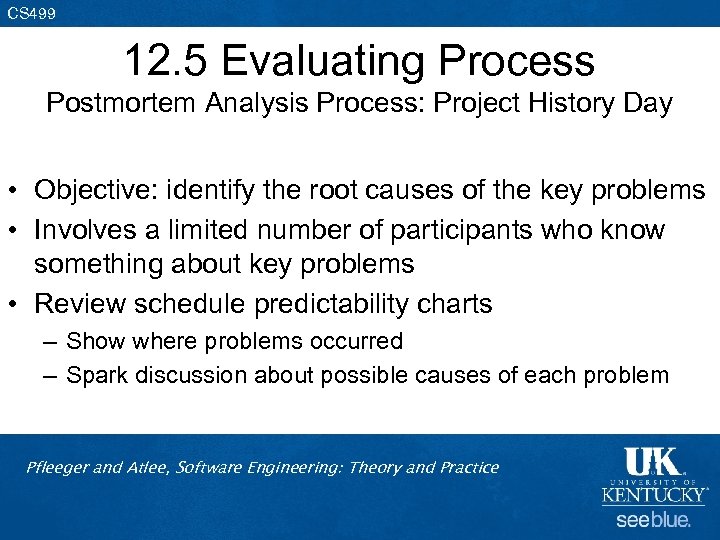 CS499

12.5 Evaluating Process
Postmortem Analysis Process: Project History Day

• Objective: identify the root causes of the key problems
• Involves a limited number of participants who know something about key problems
• Review schedule predictability charts
– Show where problems occurred
– Spark discussion about possible causes of each problem

Pfleeger and Atlee, Software Engineering: Theory and Practice

UK
UNIVERSITY OF
KENTUCKY
see blue.